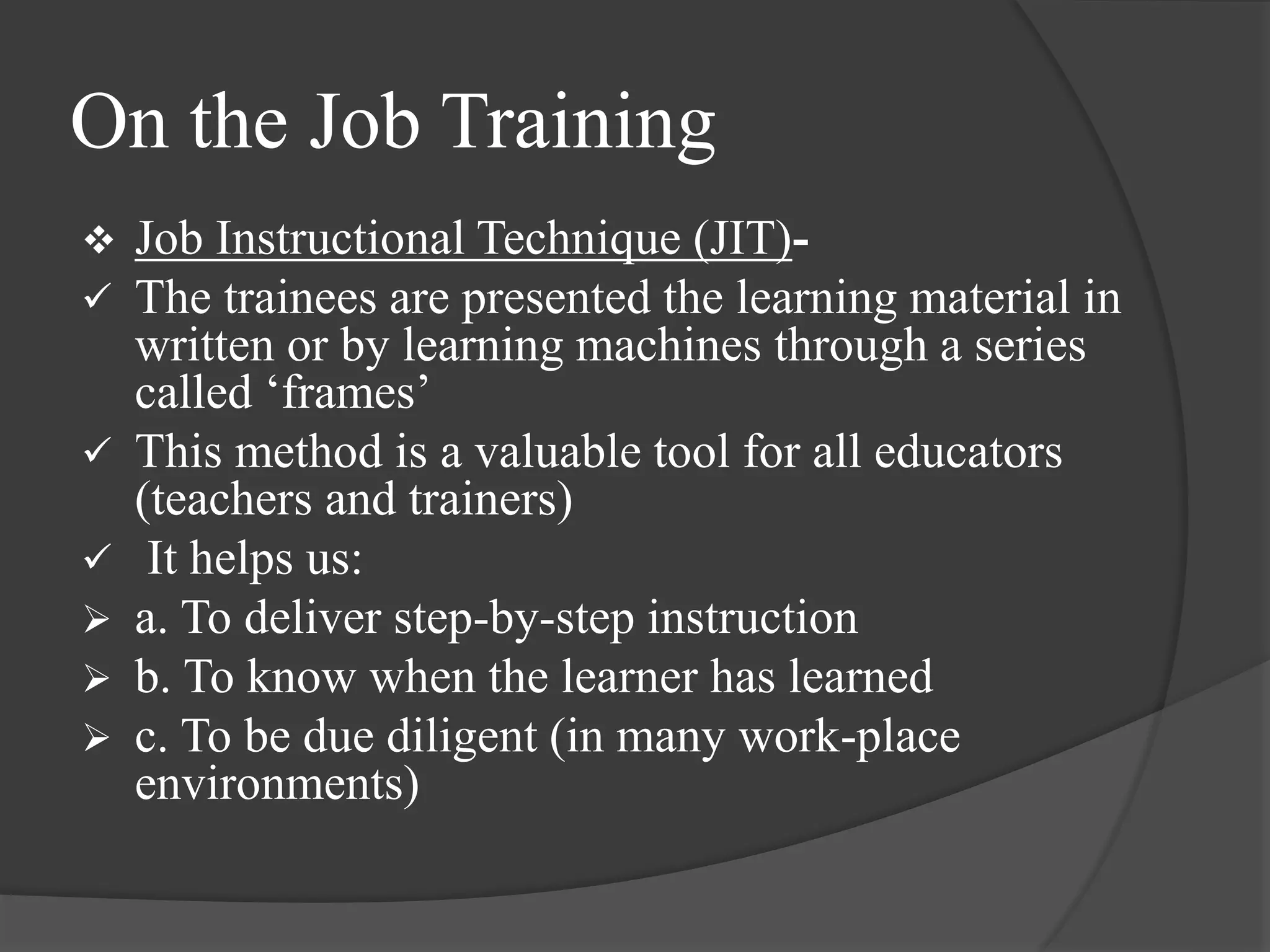 On the Job Training

❖ Job Instructional Technique (JIT)-

✓ The trainees are presented the learning material in written or by learning machines through a series called ‘frames’

✓ This method is a valuable tool for all educators (teachers and trainers)

✓ It helps us:

➢ a. To deliver step-by-step instruction

➢ b. To know when the learner has learned

➢ c. To be due diligent (in many work-place environments)